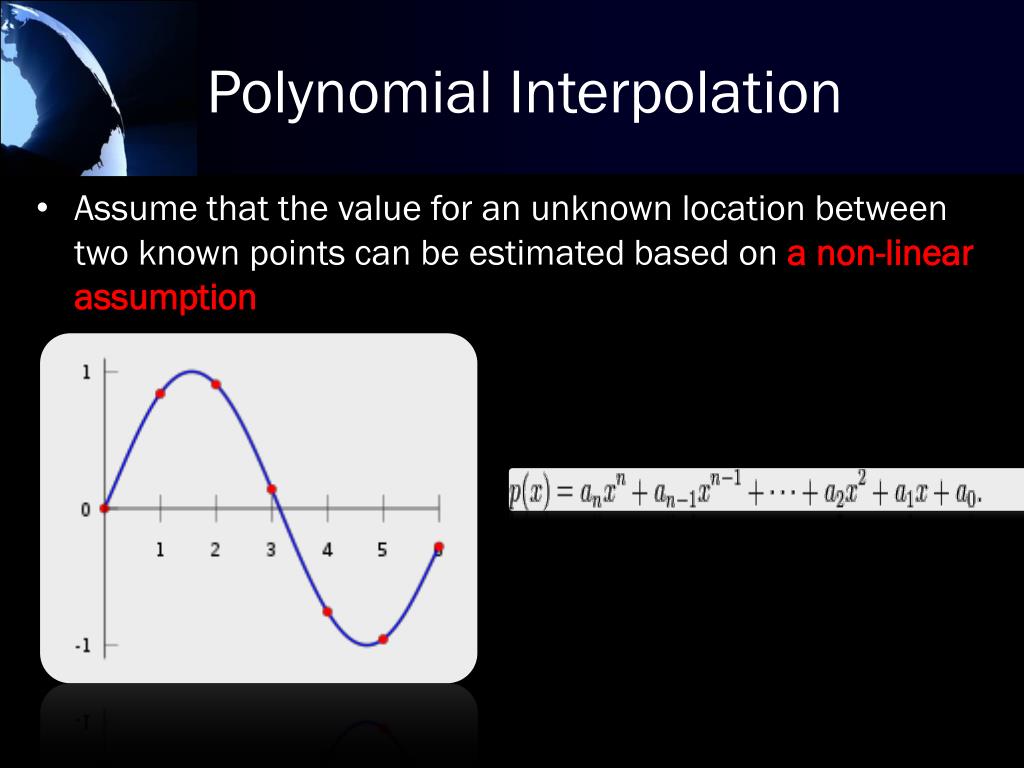 Polynomial Interpolation

• Assume that the value for an unknown location between two known points can be estimated based on a non-linear assumption

1
0
-1
1 2 3 4 5 6

$p(x) = a_n x^n + a_{n-1} x^{n-1} + \cdots + a_2 x^2 + a_1 x + a_0.$